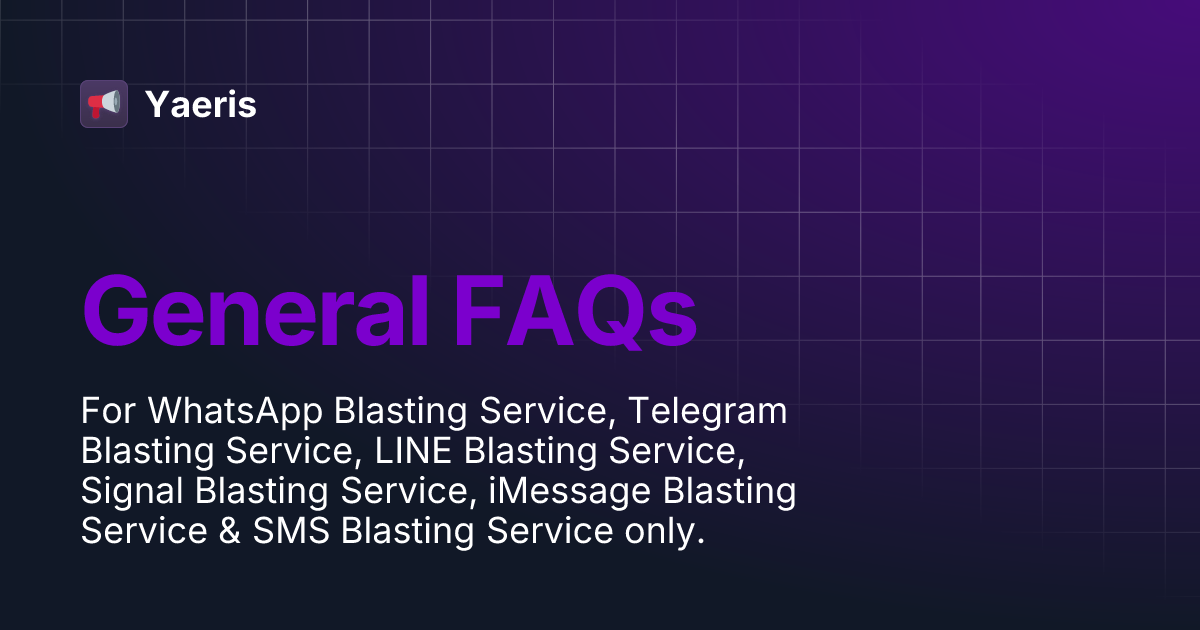 Yaeris

General FAQs

For WhatsApp Blasting Service, Telegram Blasting Service, LINE Blasting Service, Signal Blasting Service, iMessage Blasting Service & SMS Blasting Service only.